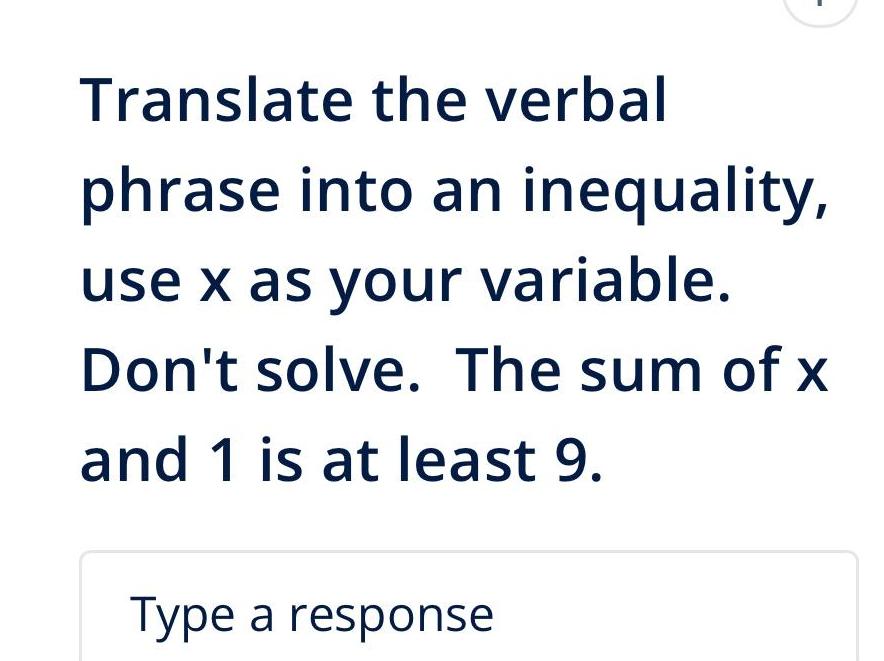 Translate the verbal phrase into an inequality, use x as your variable. Don't solve. The sum of x and 1 is at least 9.

Type a response